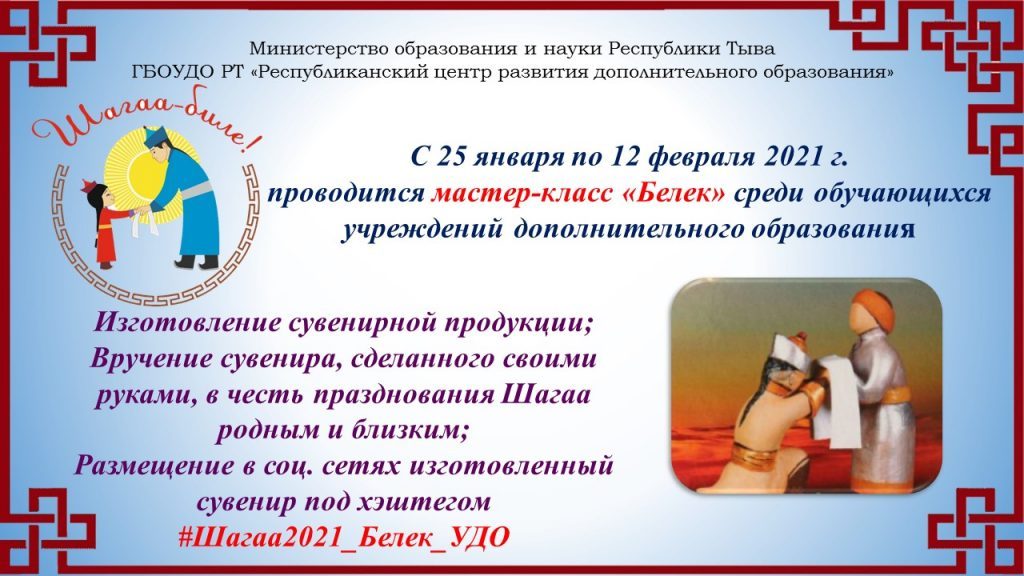 Министерство образования и науки Республики Тыва
ГБОУДО РТ «Республиканский центр развития дополнительного образования»

Шагаа-биле!

С 25 января по 12 февраля 2021 г. проводится мастер-класс «Белек» среди обучающихся учреждений дополнительного образования

Изготовление сувенирной продукции;
Вручение сувенира, сделанного своими руками, в честь празднования Шагаа родным и близким;
Размещение в соц. сетях изготовленный сувенир под хэштегом
#Шагаа2021_Белек_УДО